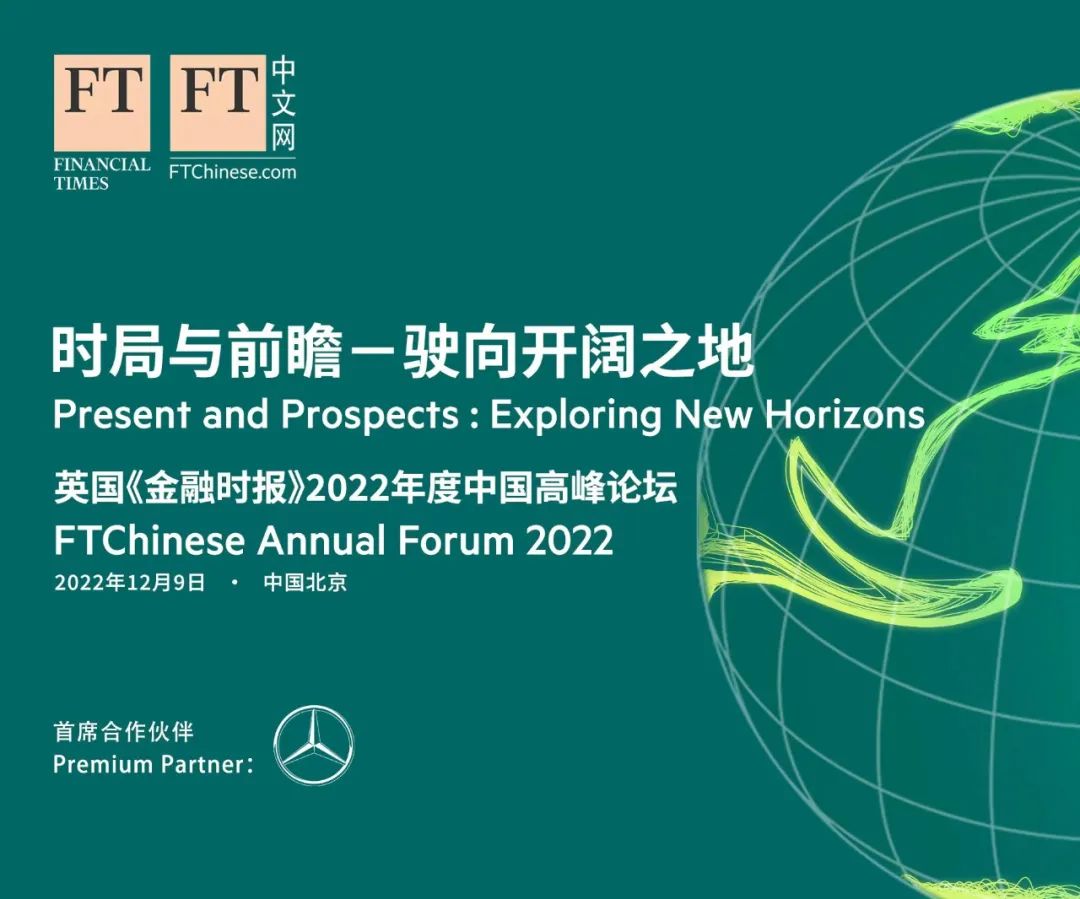 FT
FINANCIAL TIMES

FT 中文网
FTChinese.com

时局与前瞻－驶向开阔之地
Present and Prospects : Exploring New Horizons

英国《金融时报》2022年度中国高峰论坛
FTChinese Annual Forum 2022
2022年12月9日 · 中国北京

首席合作伙伴
Premium Partner: